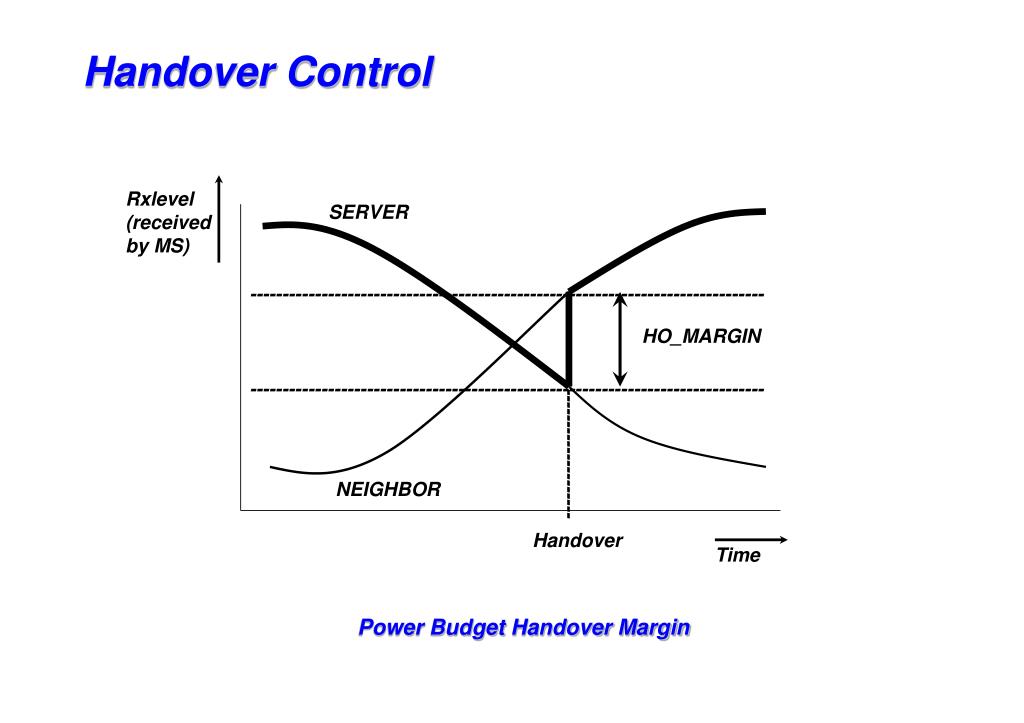 Handover Control

Rxlevel (received by MS)

SERVER

HO_MARGIN

NEIGHBOR

Handover

Time

Power Budget Handover Margin